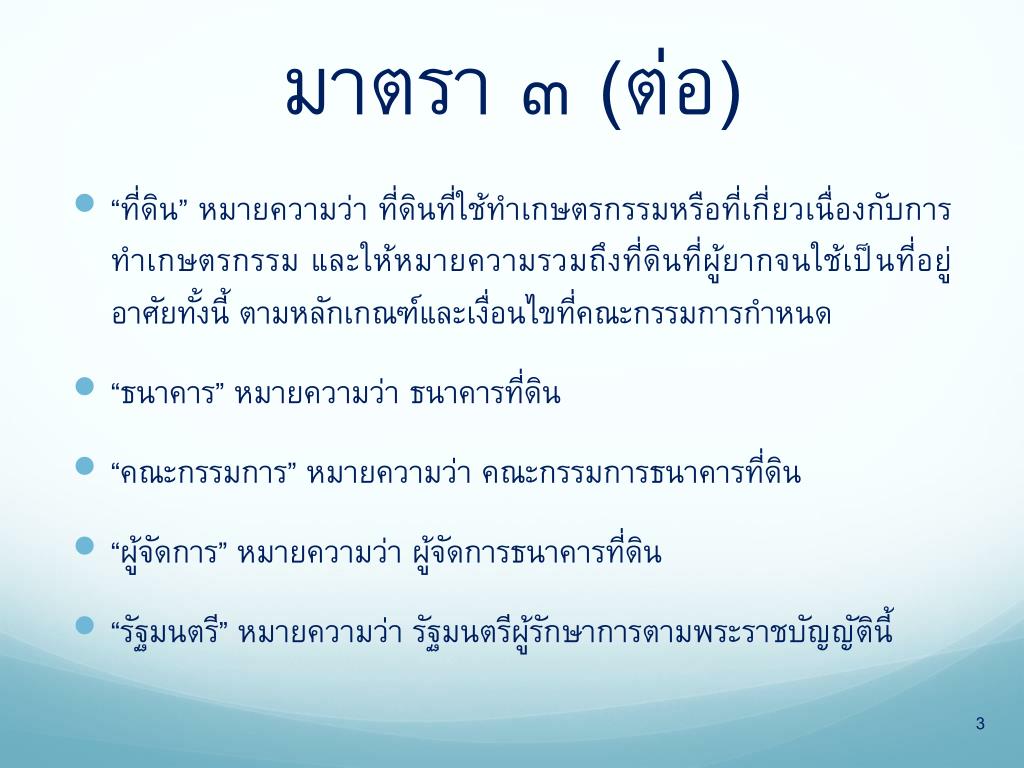 มาตรา ๓ (ต่อ)

“ที่ดิน” หมายความว่า ที่ดินที่ใช้ทำเกษตรกรรมหรือที่เกี่ยวเนื่องกับการทำเกษตรกรรม และให้หมายความรวมถึงที่ดินที่ผู้ยากจนใช้เป็นที่อยู่อาศัยทั้งนี้ ตามหลักเกณฑ์และเงื่อนไขที่คณะกรรมการกำหนด

“ธนาคาร” หมายความว่า ธนาคารที่ดิน

“คณะกรรมการ” หมายความว่า คณะกรรมการธนาคารที่ดิน

“ผู้จัดการ” หมายความว่า ผู้จัดการธนาคารที่ดิน

“รัฐมนตรี” หมายความว่า รัฐมนตรีผู้รักษาการตามพระราชบัญญัตินี้

3